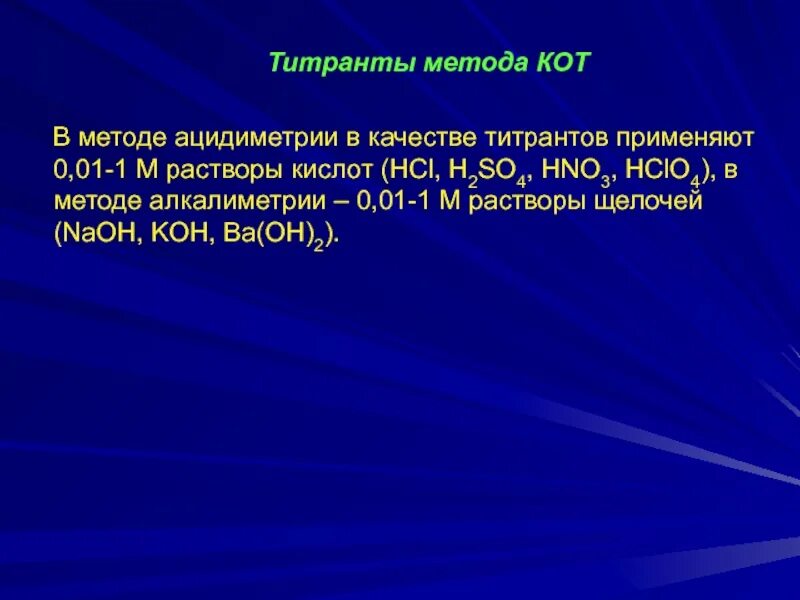 Титранты метода КОТ

В методе ацидиметрии в качестве титрантов применяют 0,01-1 М растворы кислот ($HCl$, $H_2SO_4$, $HNO_3$, $HClO_4$), в методе алкалиметрии – 0,01-1 М растворы щелочей ($NaOH$, $KOH$, $Ba(OH)_2$).